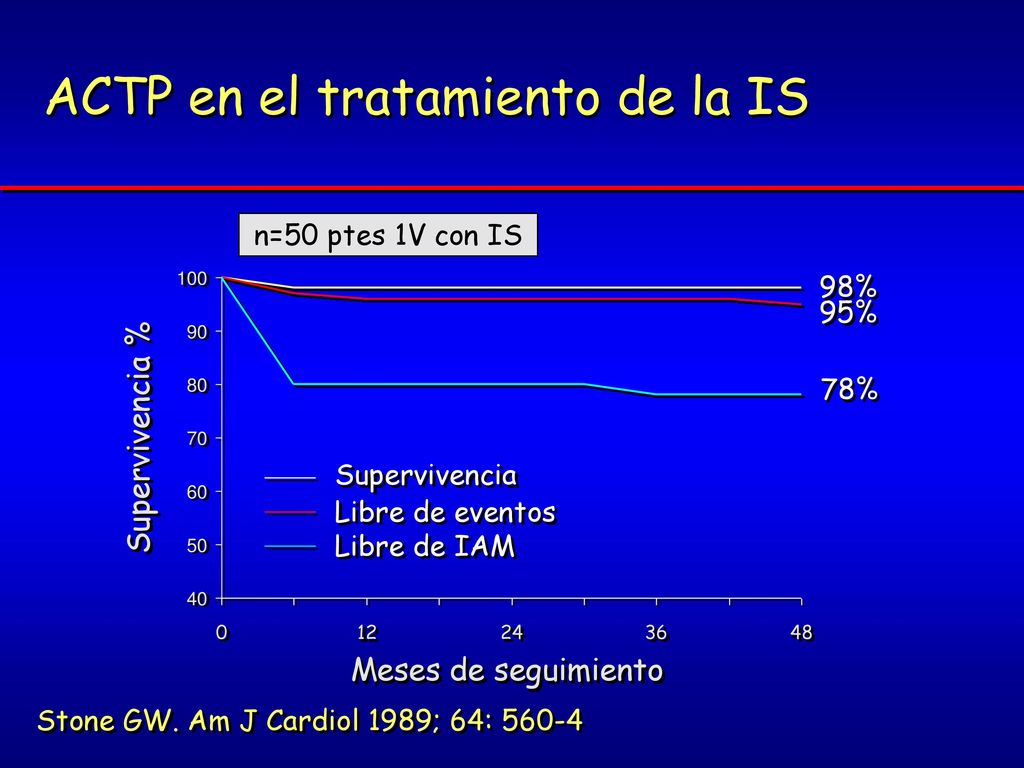 ACTP en el tratamiento de la IS

n=50 ptes 1V con IS

Supervivencia %

100
90
80
70
60
50
40

98%
95%
78%

Supervivencia
Libre de eventos
Libre de IAM

0
12
24
36
48

Meses de seguimiento

Stone GW. Am J Cardiol 1989; 64: 560-4